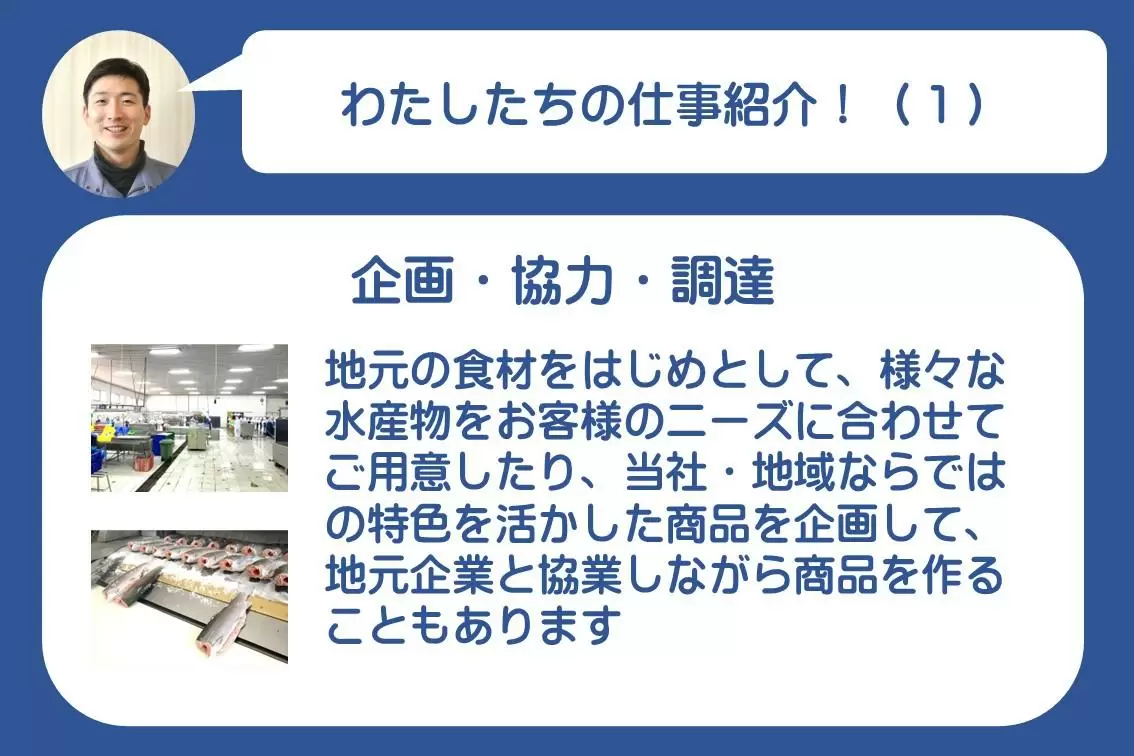 わたしたちの仕事紹介！（1）

企画・協力・調達

地元の食材をはじめとして、様々な水産物をお客様のニーズに合わせてご用意したり、当社・地域ならではの特色を活かした商品を企画して、地元企業と協業しながら商品を作ることもあります